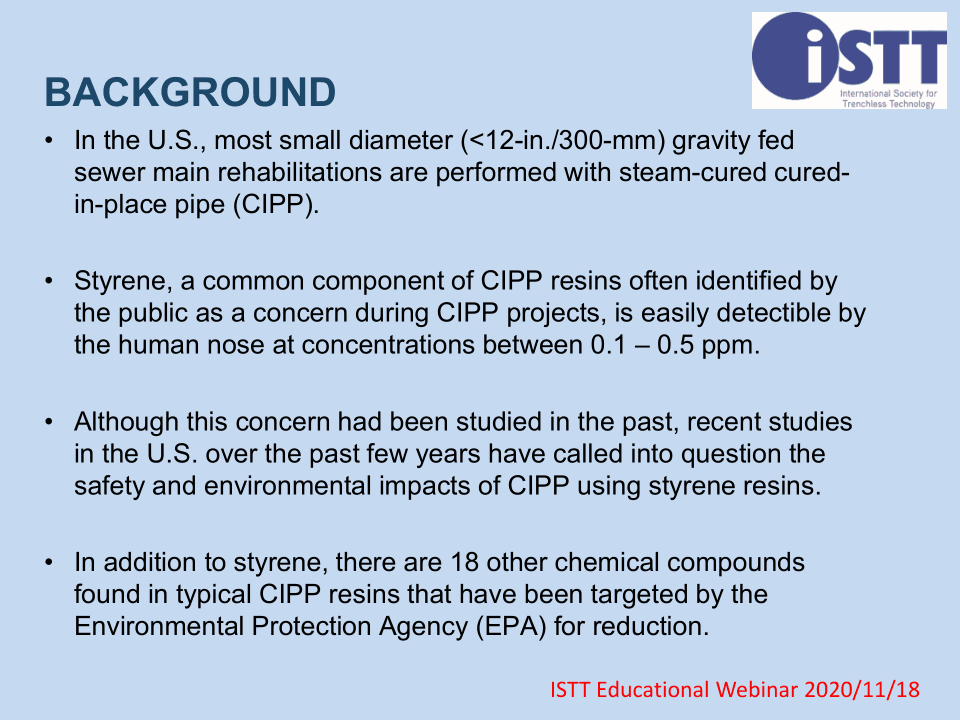 iSTT
International Society for Trenchless Technology

BACKGROUND

• In the U.S., most small diameter (<12-in./300-mm) gravity fed sewer main rehabilitations are performed with steam-cured cured-in-place pipe (CIPP).

• Styrene, a common component of CIPP resins often identified by the public as a concern during CIPP projects, is easily detectible by the human nose at concentrations between 0.1 – 0.5 ppm.

• Although this concern had been studied in the past, recent studies in the U.S. over the past few years have called into question the safety and environmental impacts of CIPP using styrene resins.

• In addition to styrene, there are 18 other chemical compounds found in typical CIPP resins that have been targeted by the Environmental Protection Agency (EPA) for reduction.

ISTT Educational Webinar 2020/11/18